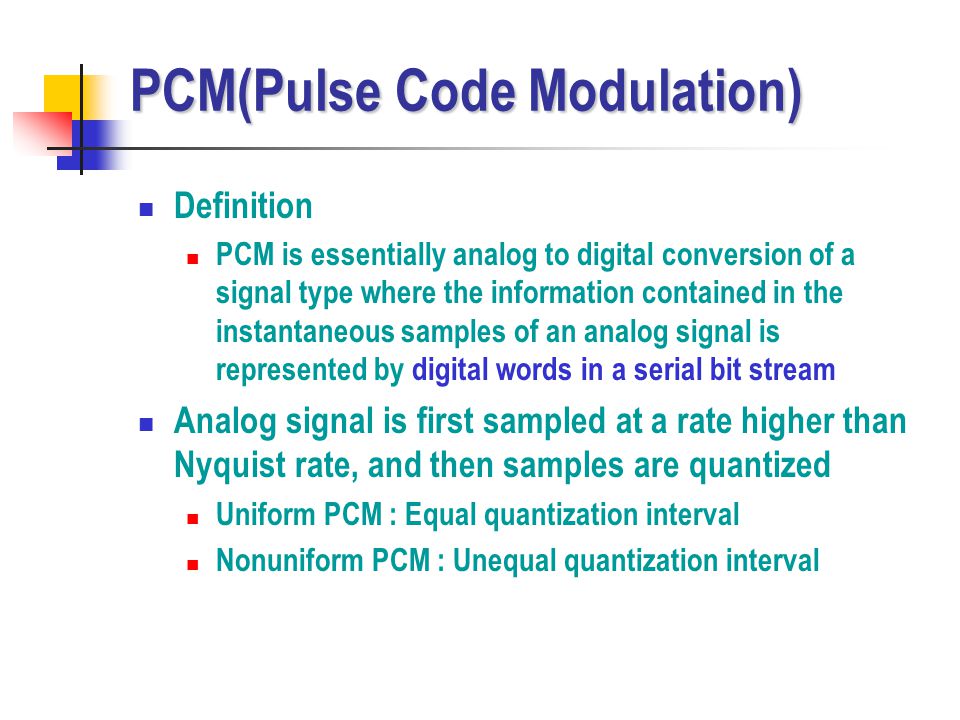 PCM(Pulse Code Modulation)

Definition

PCM is essentially analog to digital conversion of a signal type where the information contained in the instantaneous samples of an analog signal is represented by digital words in a serial bit stream

Analog signal is first sampled at a rate higher than Nyquist rate, and then samples are quantized

Uniform PCM : Equal quantization interval

Nonuniform PCM : Unequal quantization interval